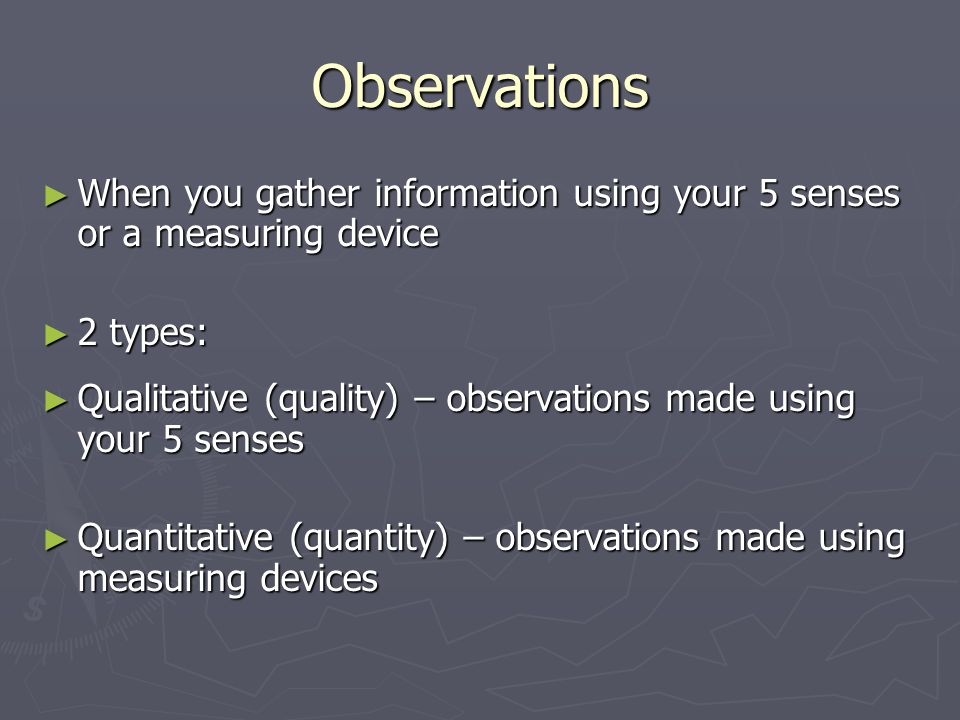 Observations

► When you gather information using your 5 senses or a measuring device

► 2 types:

► Qualitative (quality) – observations made using your 5 senses

► Quantitative (quantity) – observations made using measuring devices